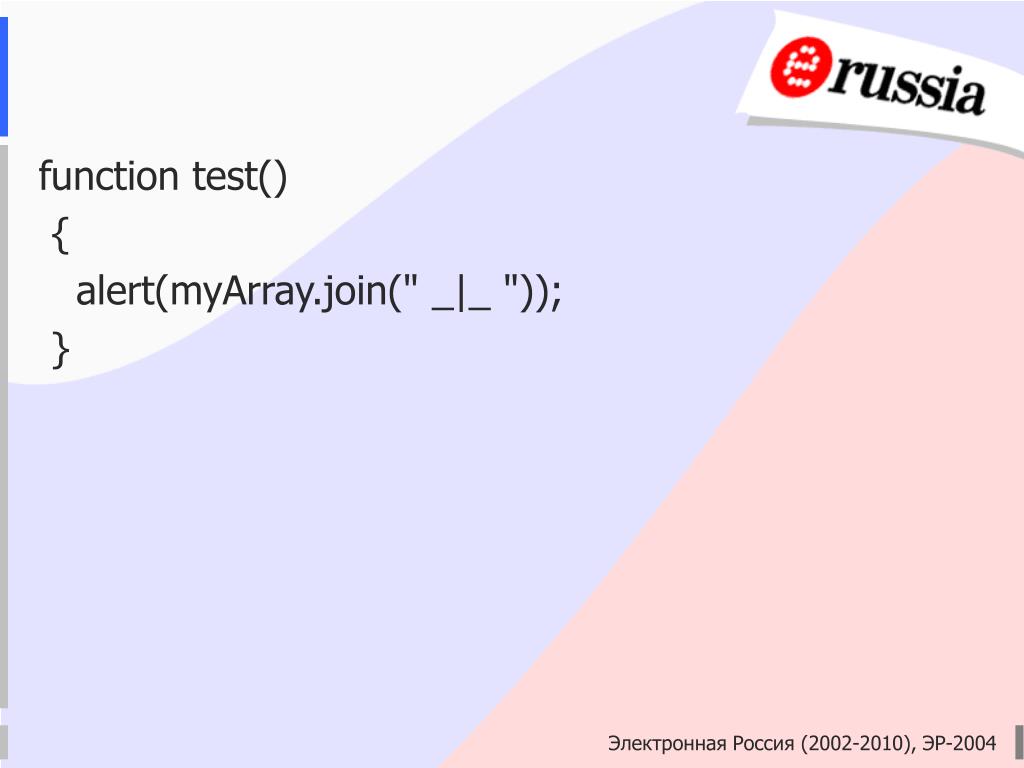 erussia

function test()
{
alert(myArray.join(" _|_ "));
}

Электронная Россия (2002-2010), ЭР-2004